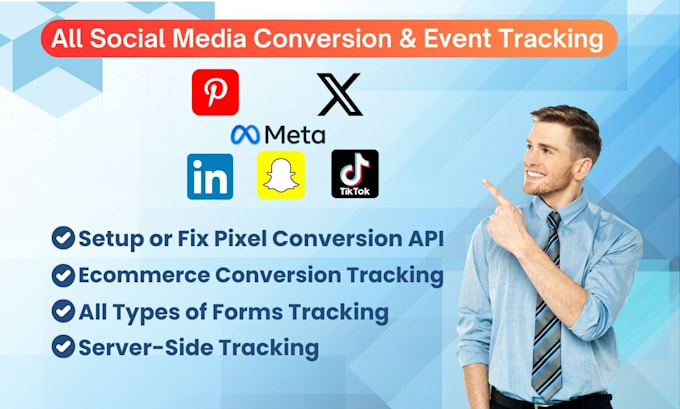 All Social Media Conversion & Event Tracking

Meta

in

TikTok

Setup or Fix Pixel Conversion API
Ecommerce Conversion Tracking
All Types of Forms Tracking
Server-Side Tracking